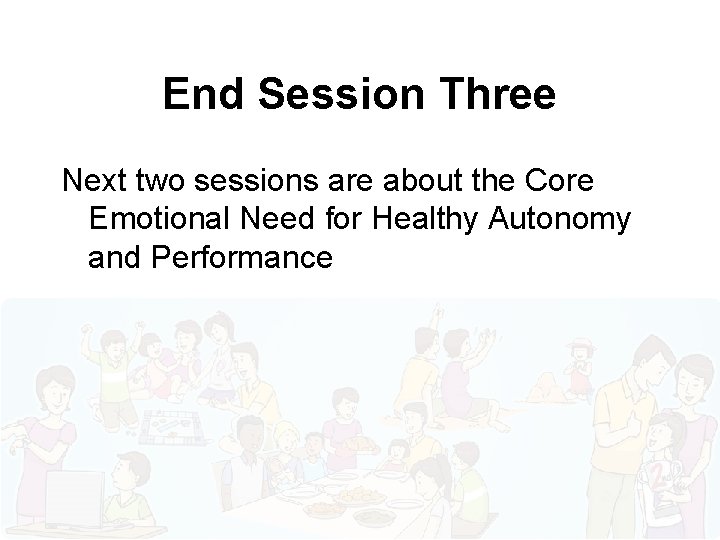 End Session Three

Next two sessions are about the Core Emotional Need for Healthy Autonomy and Performance